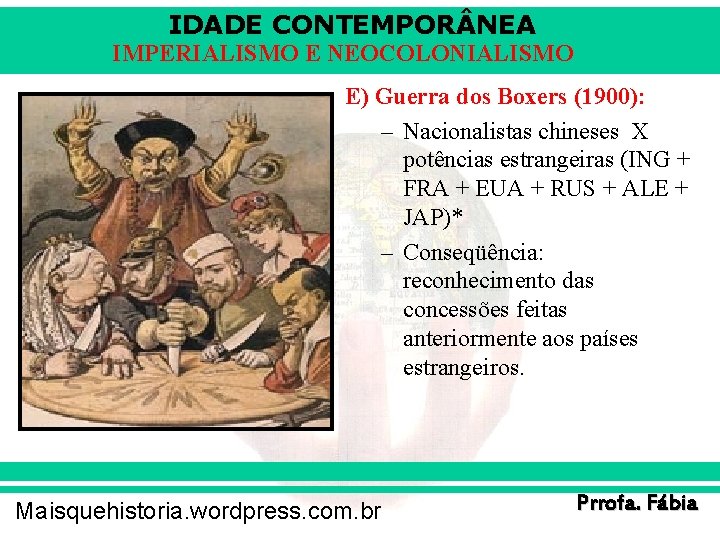 IDADE CONTEMPORÂNEA
IMPERIALISMO E NEOCOLONIALISMO

CHINE

E) Guerra dos Boxers (1900):

– Nacionalistas chineses X potências estrangeiras (ING + FRA + EUA + RUS + ALE + JAP)*

– Conseqüência: reconhecimento das concessões feitas anteriormente aos países estrangeiros.

Maisquehistoria.wordpress.com.br

Prrofa. Fábia